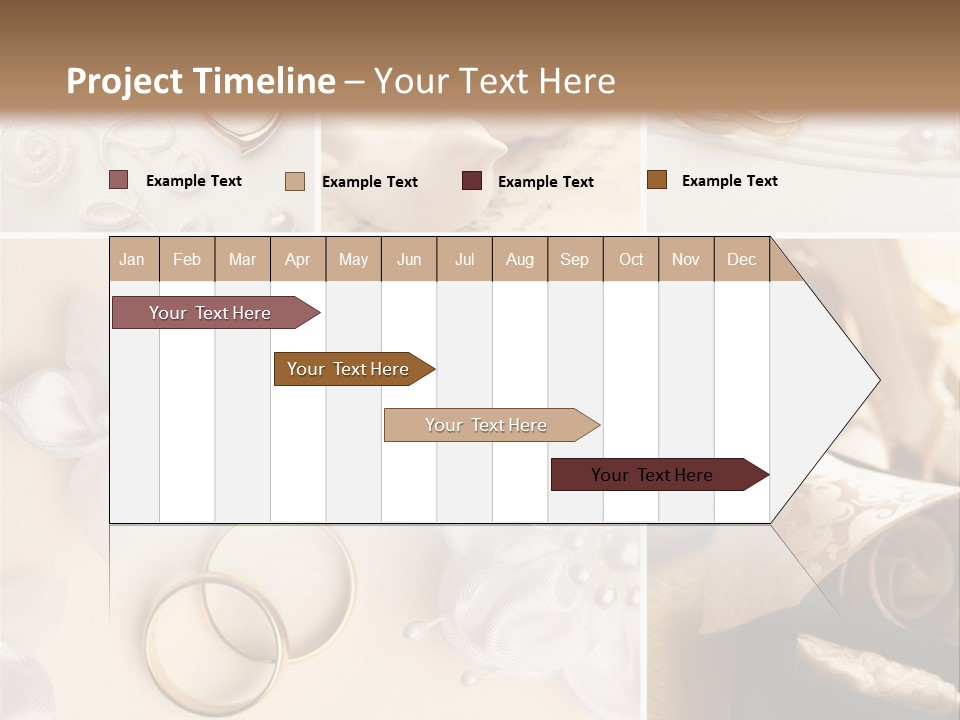 Project Timeline – Your Text Here

Example Text Example Text Example Text Example Text

| Jan | Feb | Mar | Apr | May | Jun | Jul | Aug | Sep | Oct | Nov | Dec |
|---|---|---|---|---|---|---|---|---|---|---|---|

Your Text Here

Your Text Here

Your Text Here

Your Text Here